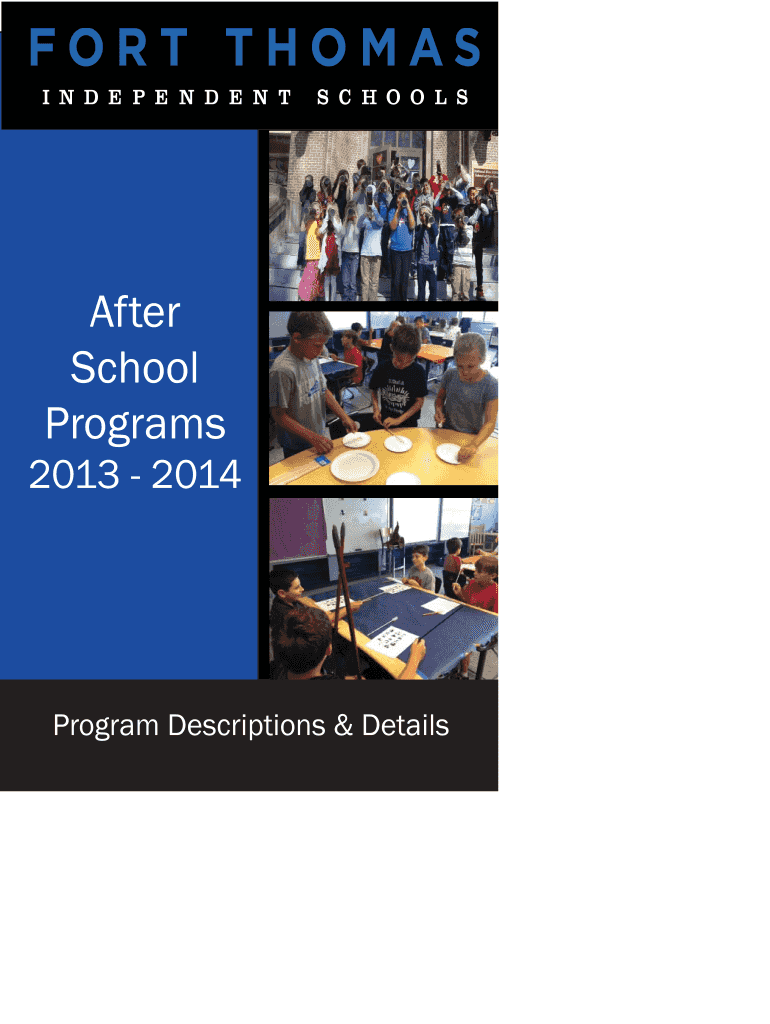 FORT THOMAS
INDEPENDENT SCHOOLS

After School Programs
2013 - 2014

Program Descriptions & Details